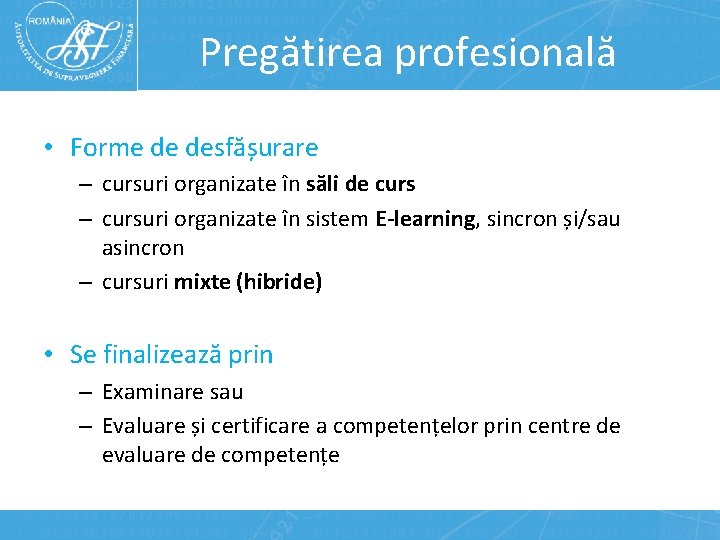 ROMÂNIA
AUTORITATEA DE SUPRAVEGHERE FINANCIARĂ
ASF

Pregătirea profesională

• Forme de desfășurare
– cursuri organizate în săli de curs
– cursuri organizate în sistem E-learning, sincron și/sau asincron
– cursuri mixte (hibride)

• Se finalizează prin
– Examinare sau
– Evaluare și certificare a competențelor prin centre de evaluare de competențe